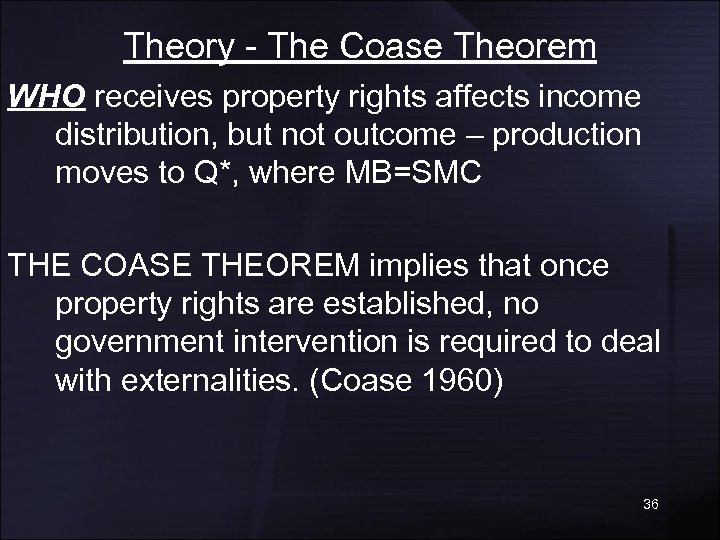 Theory - The Coase Theorem

WHO receives property rights affects income distribution, but not outcome – production moves to Q*, where MB=SMC

THE COASE THEOREM implies that once property rights are established, no government intervention is required to deal with externalities. (Coase 1960)

36